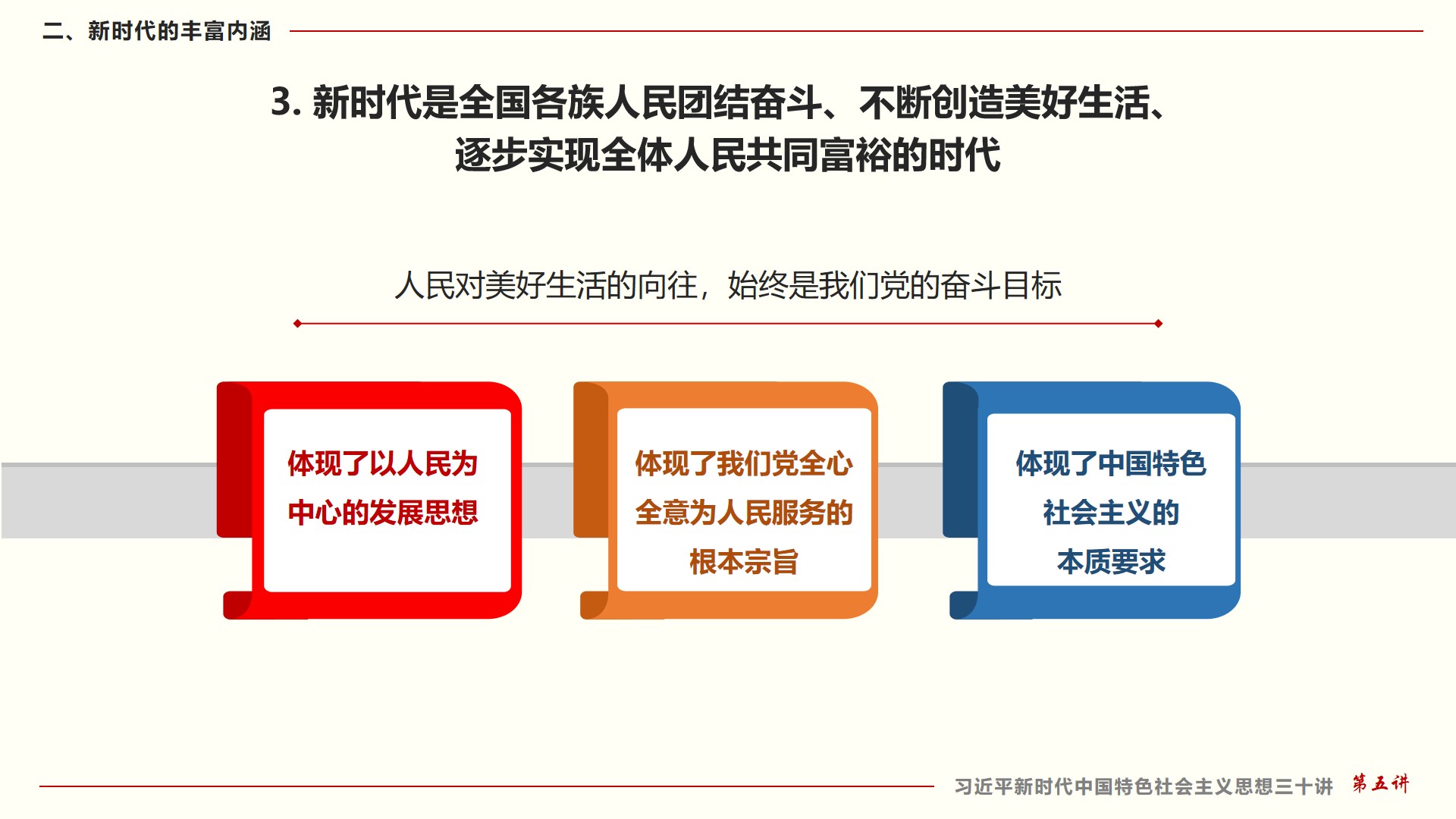 二、新时代的丰富内涵

3. 新时代是全国各族人民团结奋斗、不断创造美好生活、逐步实现全体人民共同富裕的时代

人民对美好生活的向往，始终是我们党的奋斗目标

体现了以人民为中心的发展思想

体现了我们党全心全意为人民服务的根本宗旨

体现了中国特色社会主义的本质要求

习近平新时代中国特色社会主义思想三十讲 第五讲